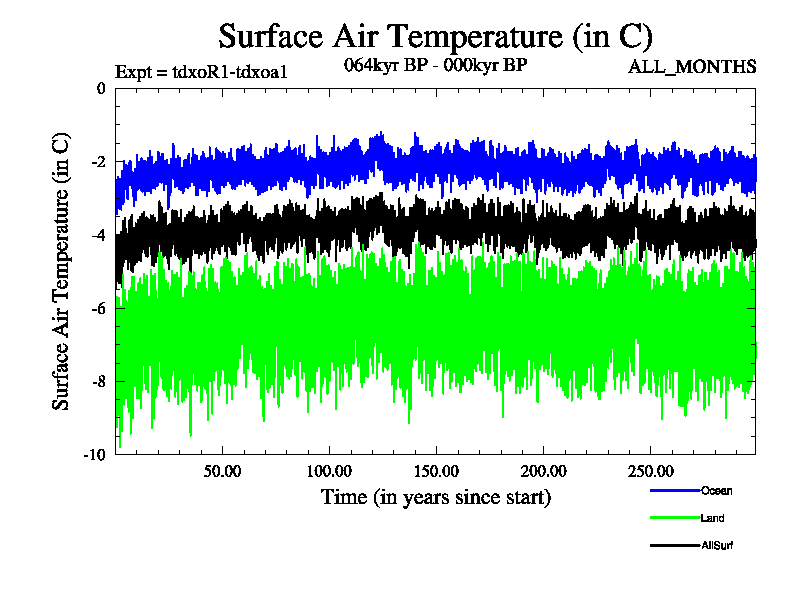 Surface Air Temperature (in C)

Expt = tdxoR1-tdxoa1

064kyr BP - 000kyr BP

ALL_MONTHS

Surface Air Temperature (in C)

0

-2

-4

-6

-8

-10

50.00

100.00

150.00

200.00

250.00

Time (in years since start)

Ocean

Land

AllSurf